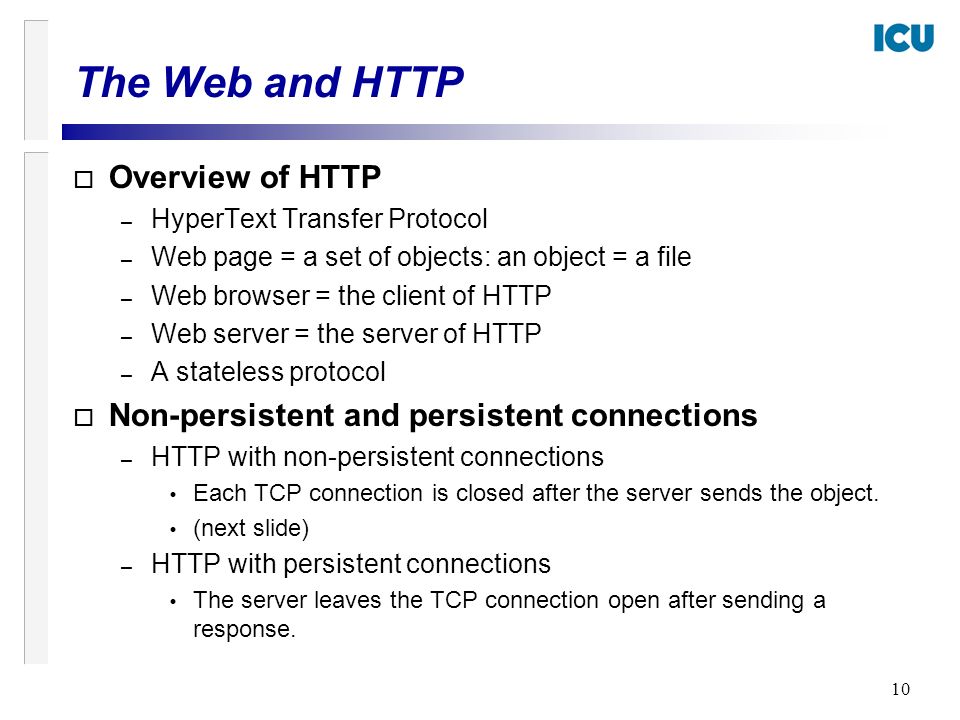 ICU

The Web and HTTP

□ Overview of HTTP
– HyperText Transfer Protocol
– Web page = a set of objects: an object = a file
– Web browser = the client of HTTP
– Web server = the server of HTTP
– A stateless protocol

□ Non-persistent and persistent connections
– HTTP with non-persistent connections
• Each TCP connection is closed after the server sends the object.
• (next slide)
– HTTP with persistent connections
• The server leaves the TCP connection open after sending a response.

10